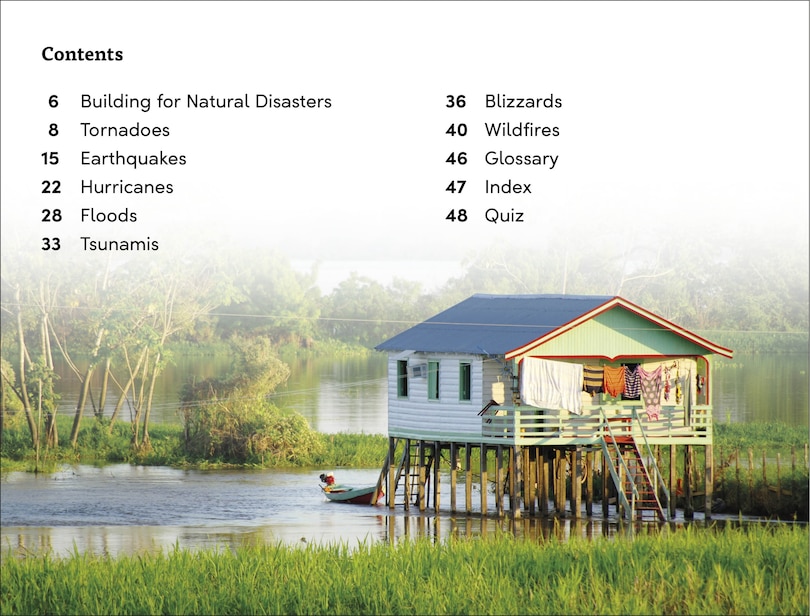 Contents

6 Building for Natural Disasters
8 Tornadoes
15 Earthquakes
22 Hurricanes
28 Floods
33 Tsunamis

36 Blizzards
40 Wildfires
46 Glossary
47 Index
48 Quiz